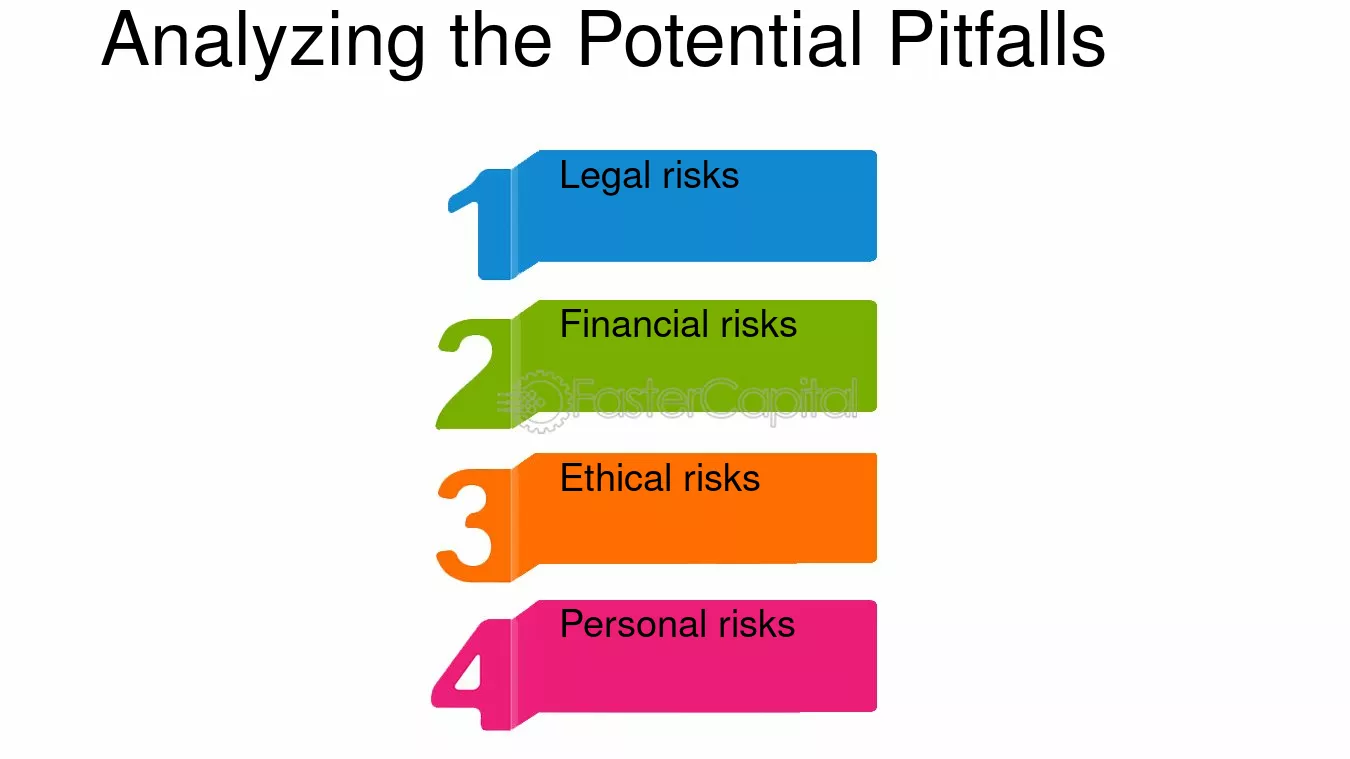 Analyzing the Potential Pitfalls

1 Legal risks

2 Financial risks

3 Ethical risks

4 Personal risks

FasterCapital